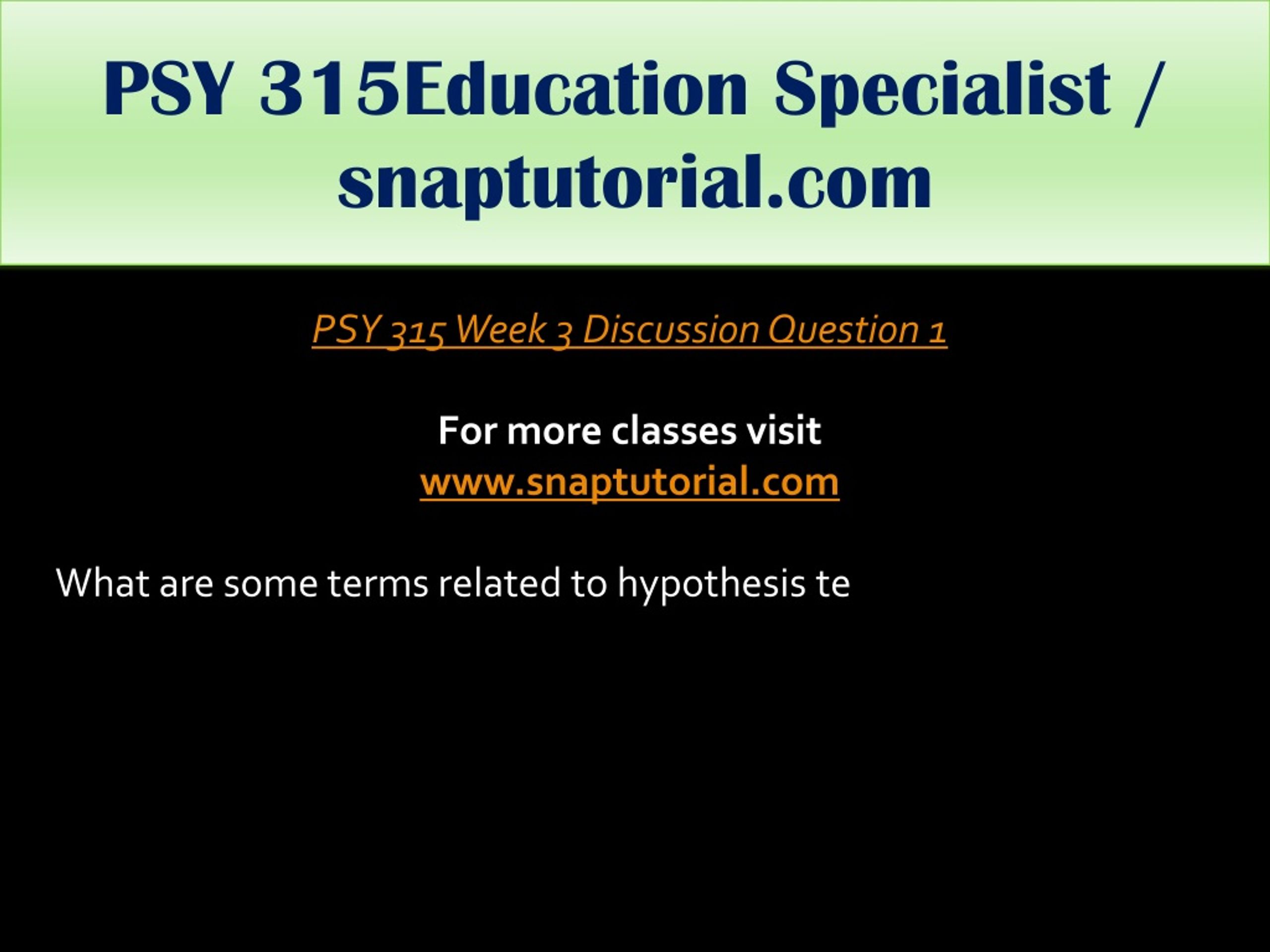 PSY 315Education Specialist / snaptutorial.com

PSY 315 Week 3 Discussion Question 1

For more classes visit
www.snaptutorial.com

What are some terms related to hypothesis te